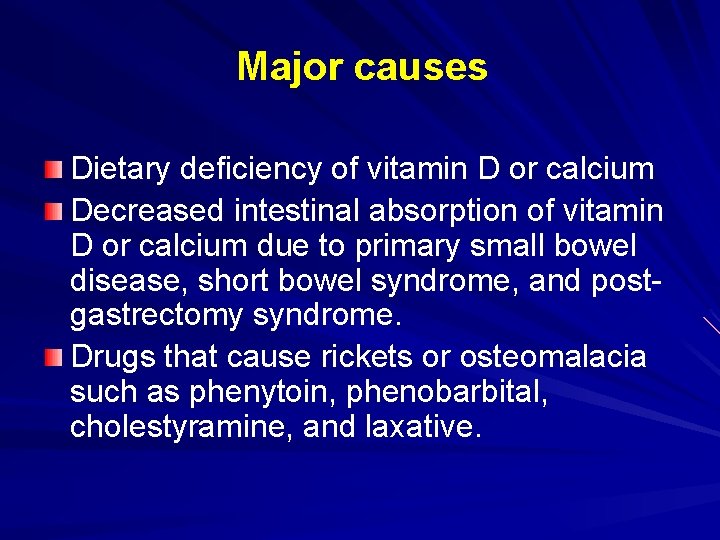 Major causes

Dietary deficiency of vitamin D or calcium

Decreased intestinal absorption of vitamin D or calcium due to primary small bowel disease, short bowel syndrome, and post-gastrectomy syndrome.

Drugs that cause rickets or osteomalacia such as phenytoin, phenobarbital, cholestyramine, and laxative.